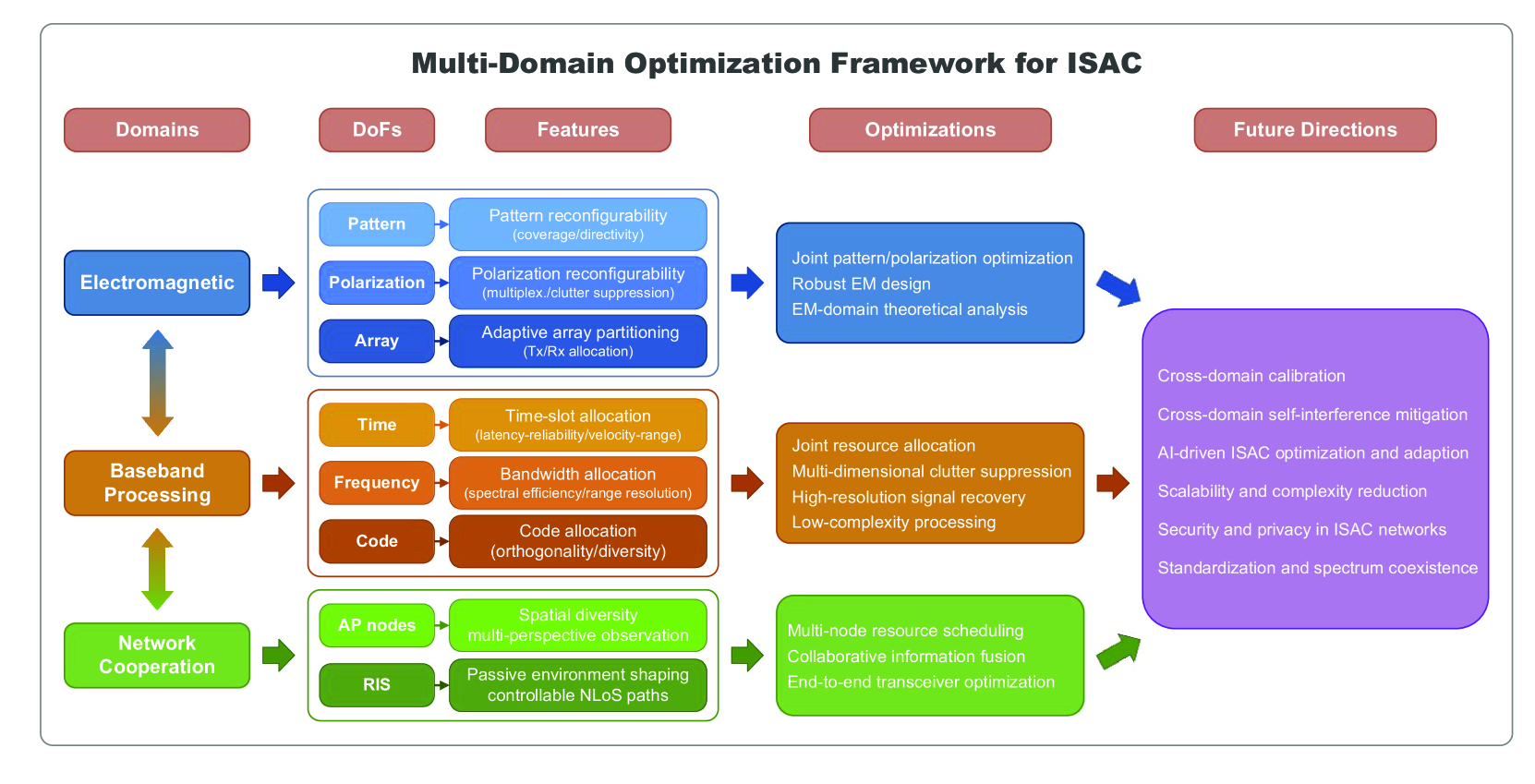 Multi-Domain Optimization Framework for ISAC

Domains

DoFs

Features

Optimizations

Future Directions

Electromagnetic

Pattern

Pattern reconfigurability (coverage/directivity)

Polarization

Polarization reconfigurability (multiplex./clutter suppression)

Array

Adaptive array partitioning (Tx/Rx allocation)

Joint pattern/polarization optimization
Robust EM design
EM-domain theoretical analysis

Baseband Processing

Time

Time-slot allocation (latency-reliability/velocity-range)

Frequency

Bandwidth allocation (spectral efficiency/range resolution)

Code

Code allocation (orthogonality/diversity)

Joint resource allocation
Multi-dimensional clutter suppression
High-resolution signal recovery
Low-complexity processing

Network Cooperation

AP nodes

Spatial diversity multi-perspective observation

RIS

Passive environment shaping controllable NLoS paths

Multi-node resource scheduling
Collaborative information fusion
End-to-end transceiver optimization

Cross-domain calibration

Cross-domain self-interference mitigation

AI-driven ISAC optimization and adaption

Scalability and complexity reduction

Security and privacy in ISAC networks

Standardization and spectrum coexistence